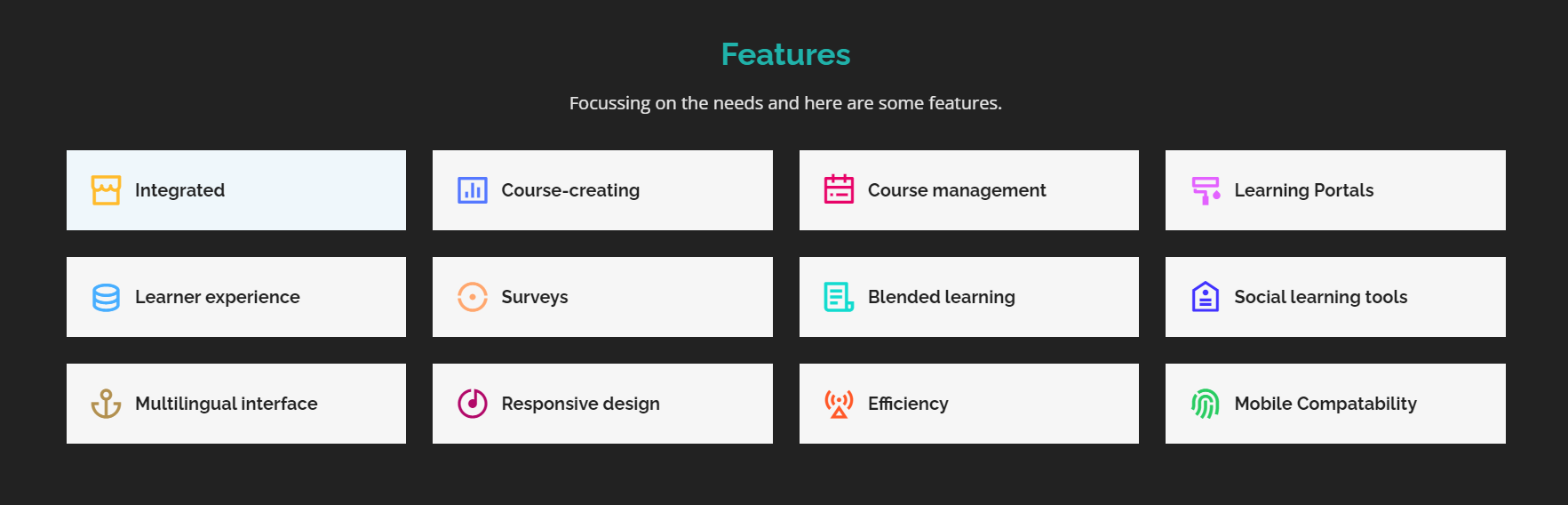 Features

Focussing on the needs and here are some features.

Integrated

Course-creating

Course management

Learning Portals

Learner experience

Surveys

Blended learning

Social learning tools

Multilingual interface

Responsive design

Efficiency

Mobile Compatability